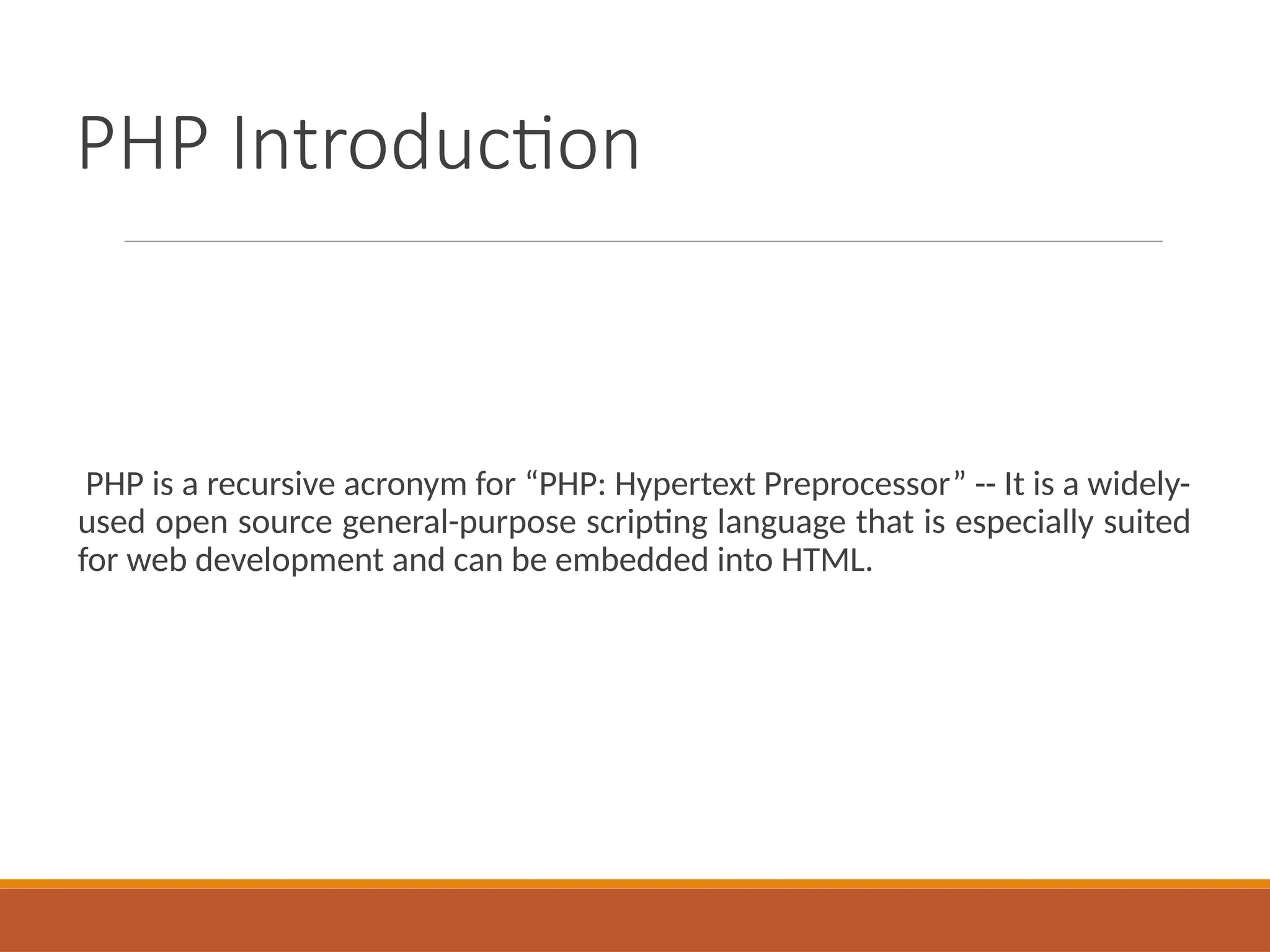 PHP Introduction

PHP is a recursive acronym for “PHP: Hypertext Preprocessor” -- It is a widely-used open source general-purpose scripting language that is especially suited for web development and can be embedded into HTML.